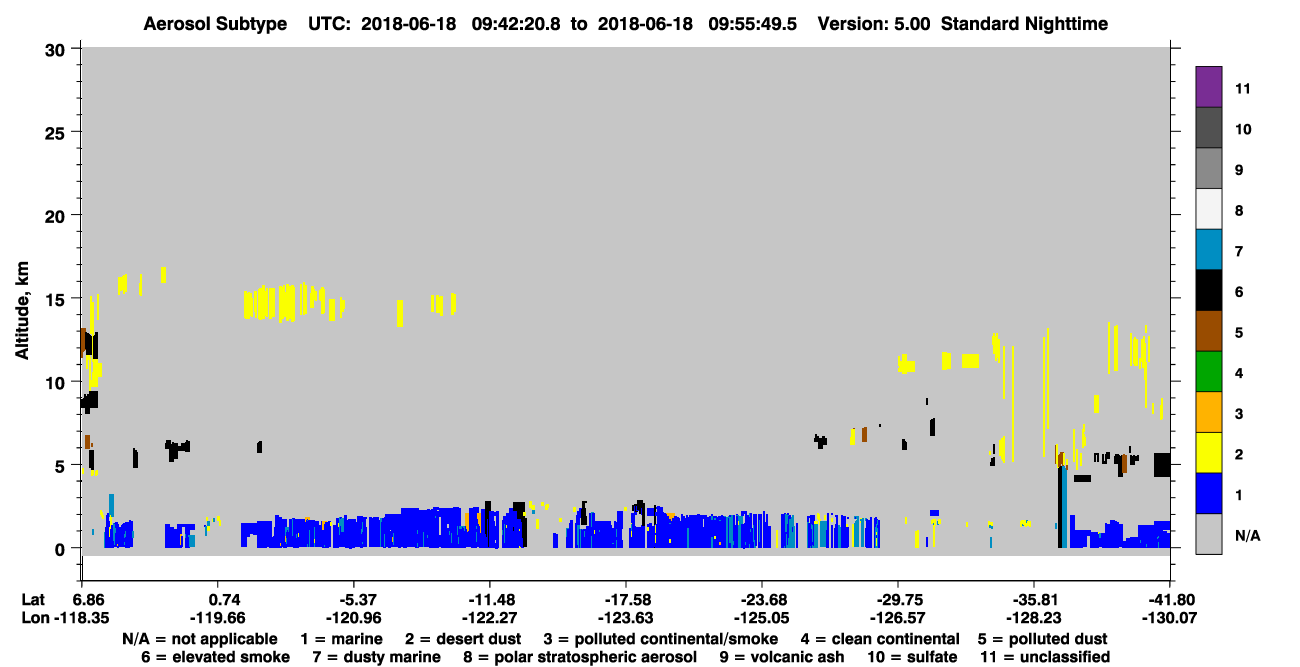 Aerosol Subtype UTC: 2018-06-18 09:42:20.8 to 2018-06-18 09:55:49.5 Version: 5.00 Standard Nighttime

Altitude, km

30
25
20
15
10
5
0

11
10
9
8
7
6
5
4
3
2
1
N/A

Lat 6.86 0.74 -5.37 -11.48 -17.58 -23.68 -29.75 -35.81 -41.80
Lon -118.35 -119.66 -120.96 -122.27 -123.63 -125.05 -126.57 -128.23 -130.07

N/A = not applicable 1 = marine 2 = desert dust 3 = polluted continental/smoke 4 = clean continental 5 = polluted dust
6 = elevated smoke 7 = dusty marine 8 = polar stratospheric aerosol 9 = volcanic ash 10 = sulfate 11 = unclassified